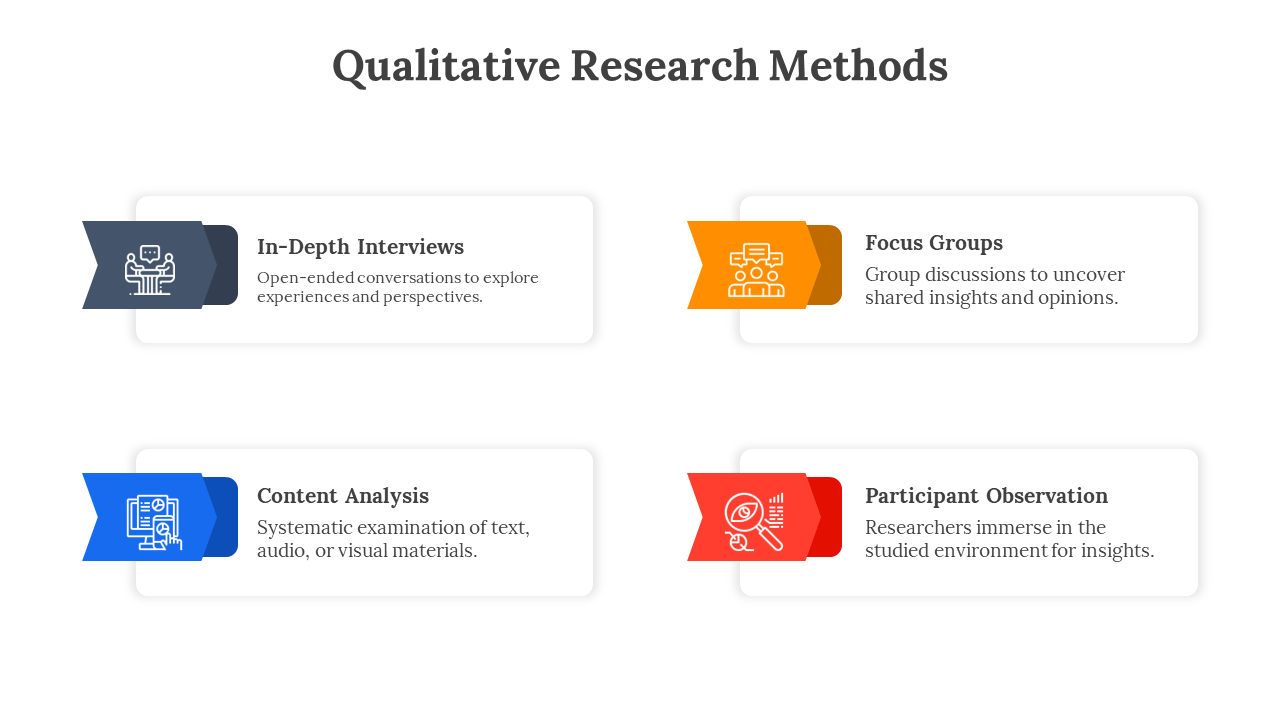 Qualitative Research Methods

In-Depth Interviews

Open-ended conversations to explore experiences and perspectives.

Focus Groups

Group discussions to uncover shared insights and opinions.

Content Analysis

Systematic examination of text, audio, or visual materials.

Participant Observation

Researchers immerse in the studied environment for insights.